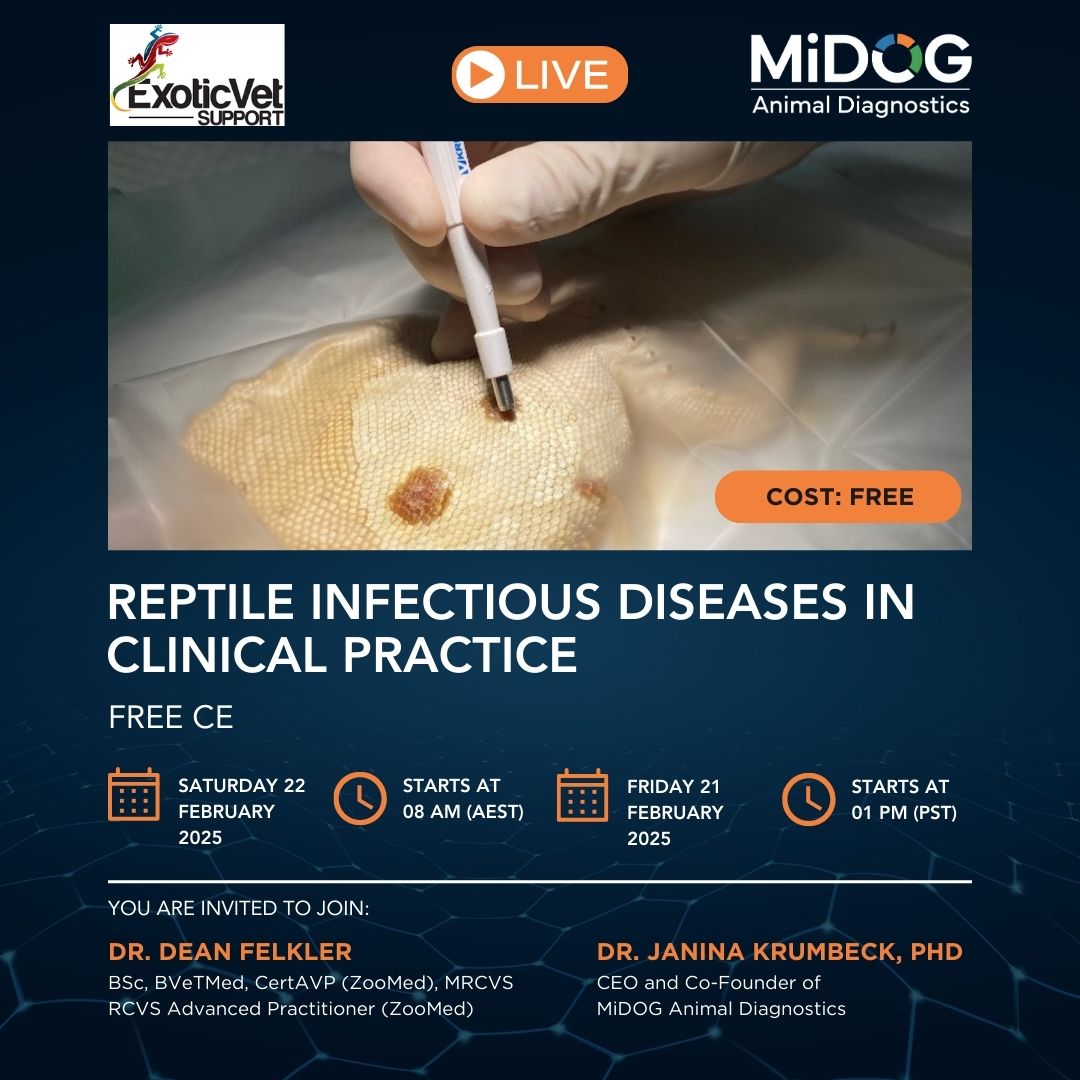 ExoticVet SUPPORT

LIVE

MiDOG Animal Diagnostics

COST: FREE

REPTILE INFECTIOUS DISEASES IN CLINICAL PRACTICE

FREE CE

SATURDAY 22 FEBRUARY 2025

STARTS AT 08 AM (AEST)

FRIDAY 21 FEBRUARY 2025

STARTS AT 01 PM (PST)

YOU ARE INVITED TO JOIN:

DR. DEAN FELKLER
BSc, BVeTMed, CertAVP (ZooMed), MRCVS
RCVS Advanced Practitioner (ZooMed)

DR. JANINA KRUMBECK, PHD
CEO and Co-Founder of
MiDOG Animal Diagnostics